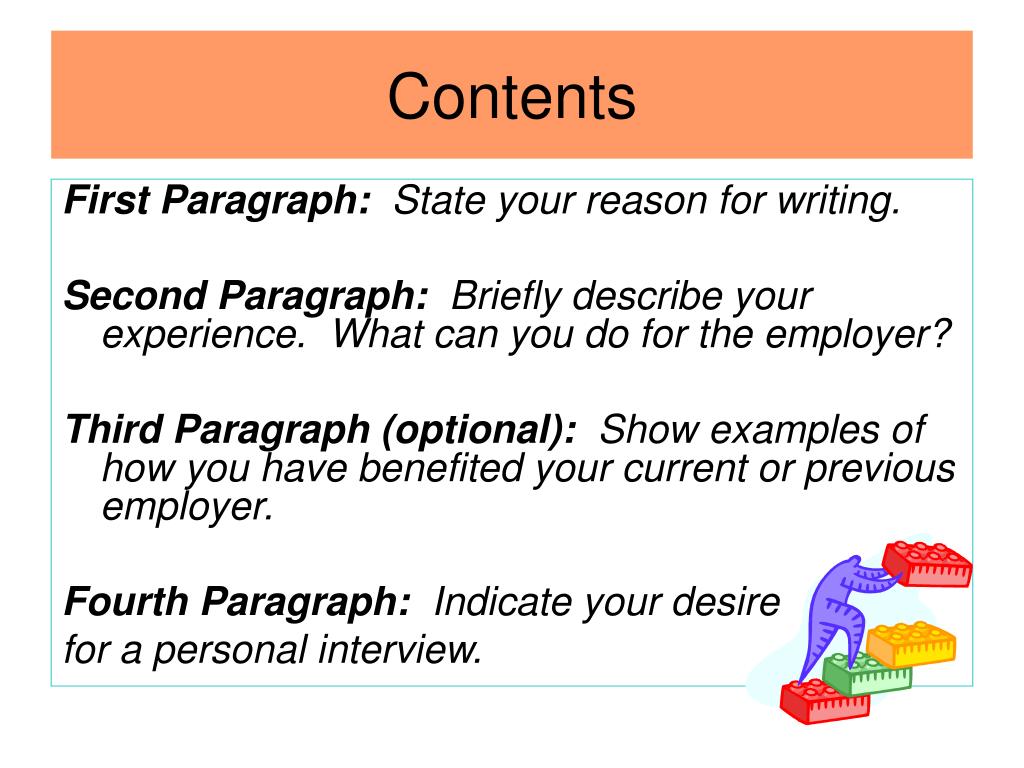 Contents

First Paragraph: State your reason for writing.

Second Paragraph: Briefly describe your experience. What can you do for the employer?

Third Paragraph (optional): Show examples of how you have benefited your current or previous employer.

Fourth Paragraph: Indicate your desire for a personal interview.